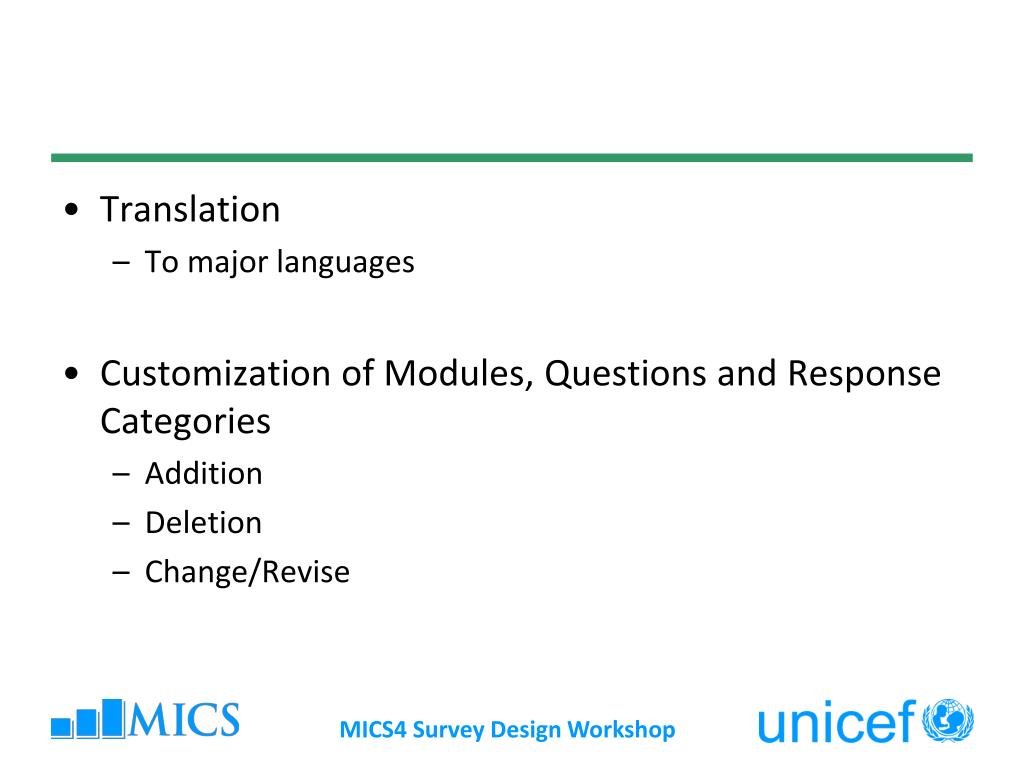 • Translation
– To major languages

• Customization of Modules, Questions and Response Categories
– Addition
– Deletion
– Change/Revise

MICS

MICS4 Survey Design Workshop

unicef